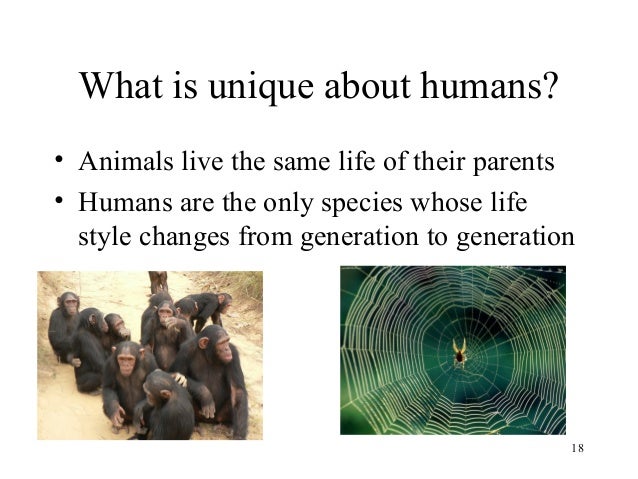 What is unique about humans?

• Animals live the same life of their parents
• Humans are the only species whose life style changes from generation to generation

18